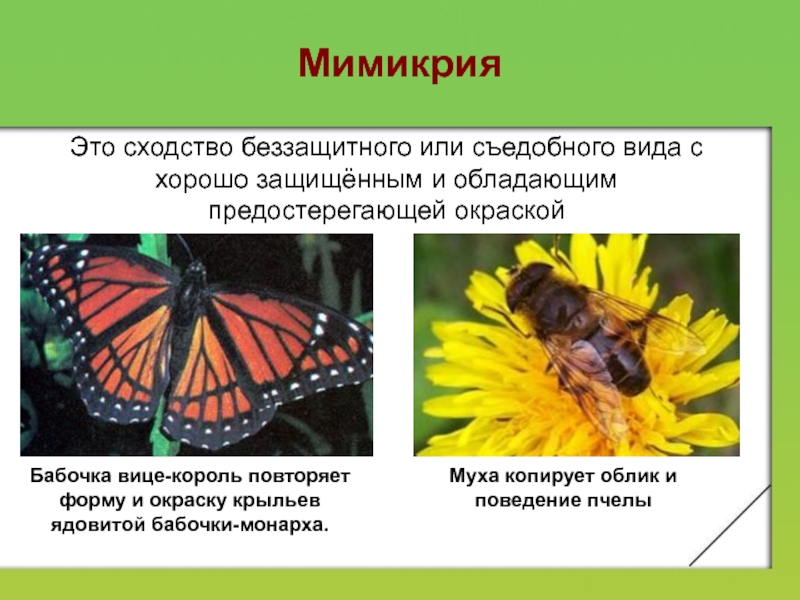 Мимикрия

Это сходство беззащитного или съедобного вида с хорошо защищённым и обладающим предостерегающей окраской

Бабочка вице-король повторяет форму и окраску крыльев ядовитой бабочки-монарха.

Муха копирует облик и поведение пчелы